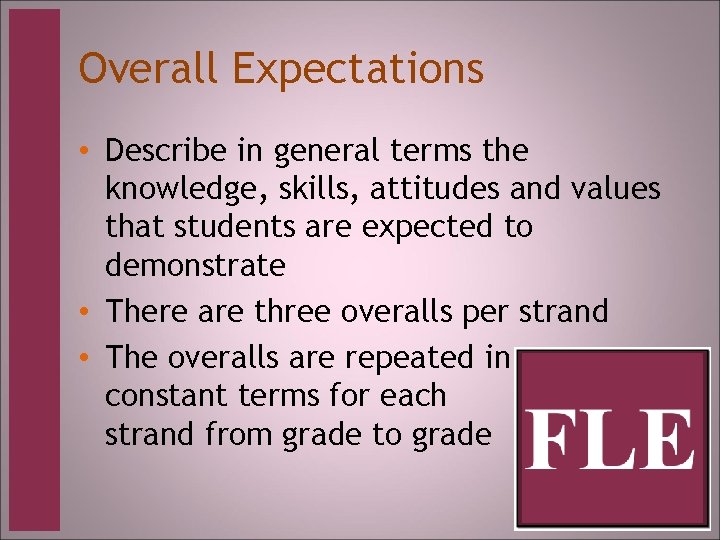 Overall Expectations

• Describe in general terms the knowledge, skills, attitudes and values that students are expected to demonstrate

• There are three overalls per strand

• The overalls are repeated in constant terms for each strand from grade to grade

FLE